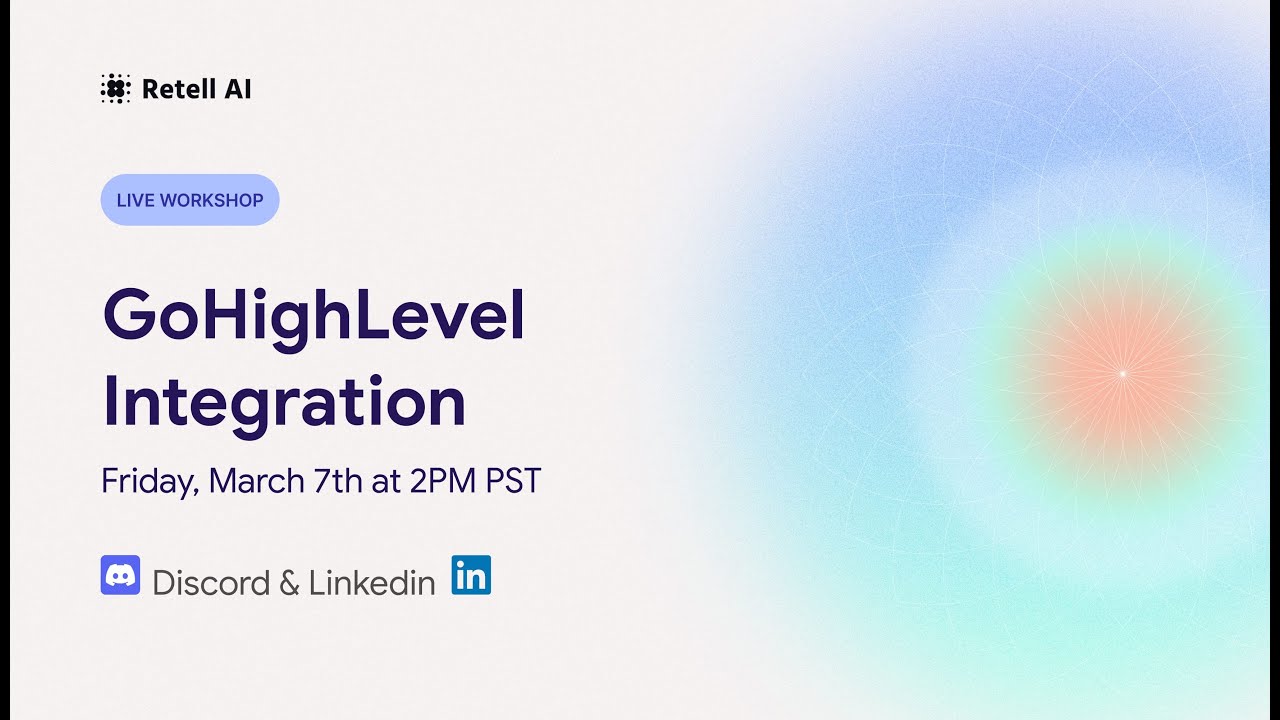 Retell AI

LIVE WORKSHOP

GoHighLevel Integration

Friday, March 7th at 2PM PST

Discord & Linkedin in